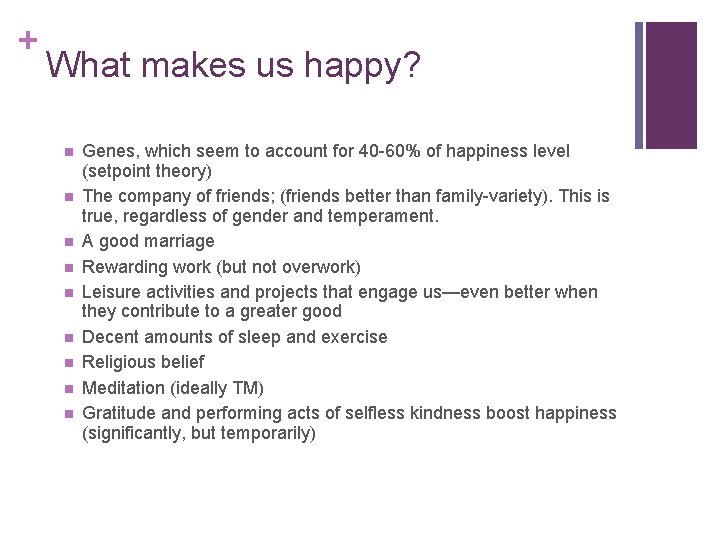 +
What makes us happy?

- Genes, which seem to account for 40-60% of happiness level (setpoint theory)
- The company of friends; (friends better than family-variety). This is true, regardless of gender and temperament.
- A good marriage
- Rewarding work (but not overwork)
- Leisure activities and projects that engage us—even better when they contribute to a greater good
- Decent amounts of sleep and exercise
- Religious belief
- Meditation (ideally TM)
- Gratitude and performing acts of selfless kindness boost happiness (significantly, but temporarily)